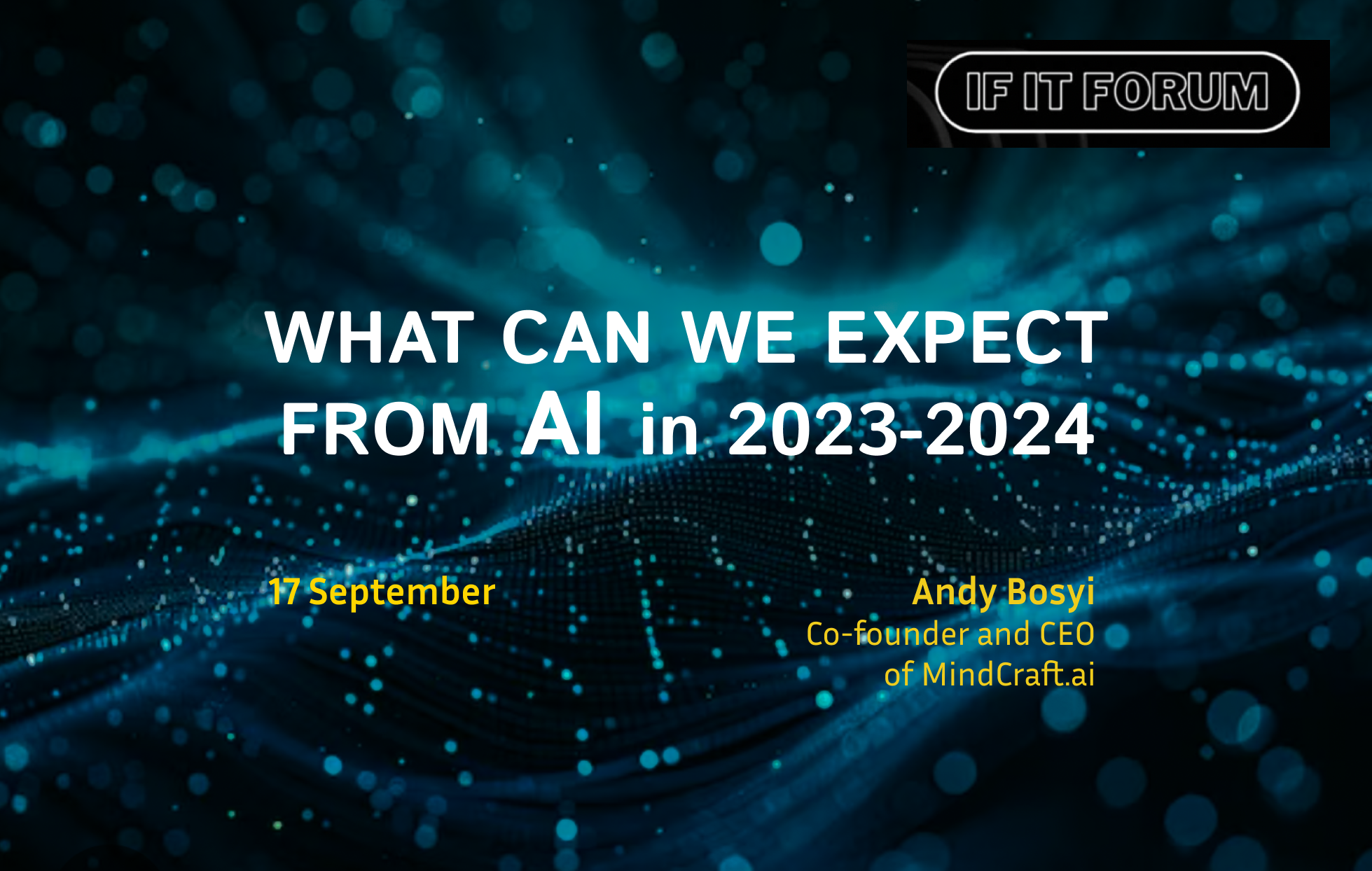 IF IT FORUM

WHAT CAN WE EXPECT FROM AI in 2023-2024

17 September

Andy Bosyi
Co-founder and CEO
of MindCraft.ai